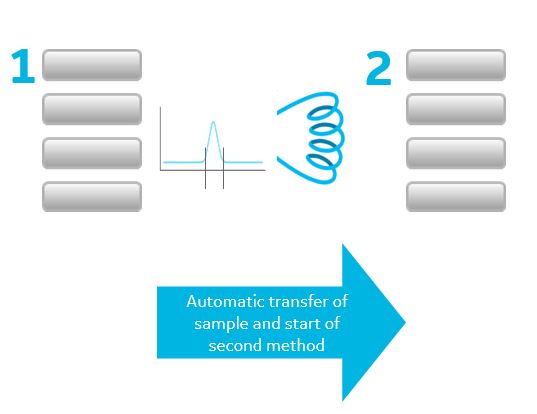 1

2

Automatic transfer of sample and start of second method